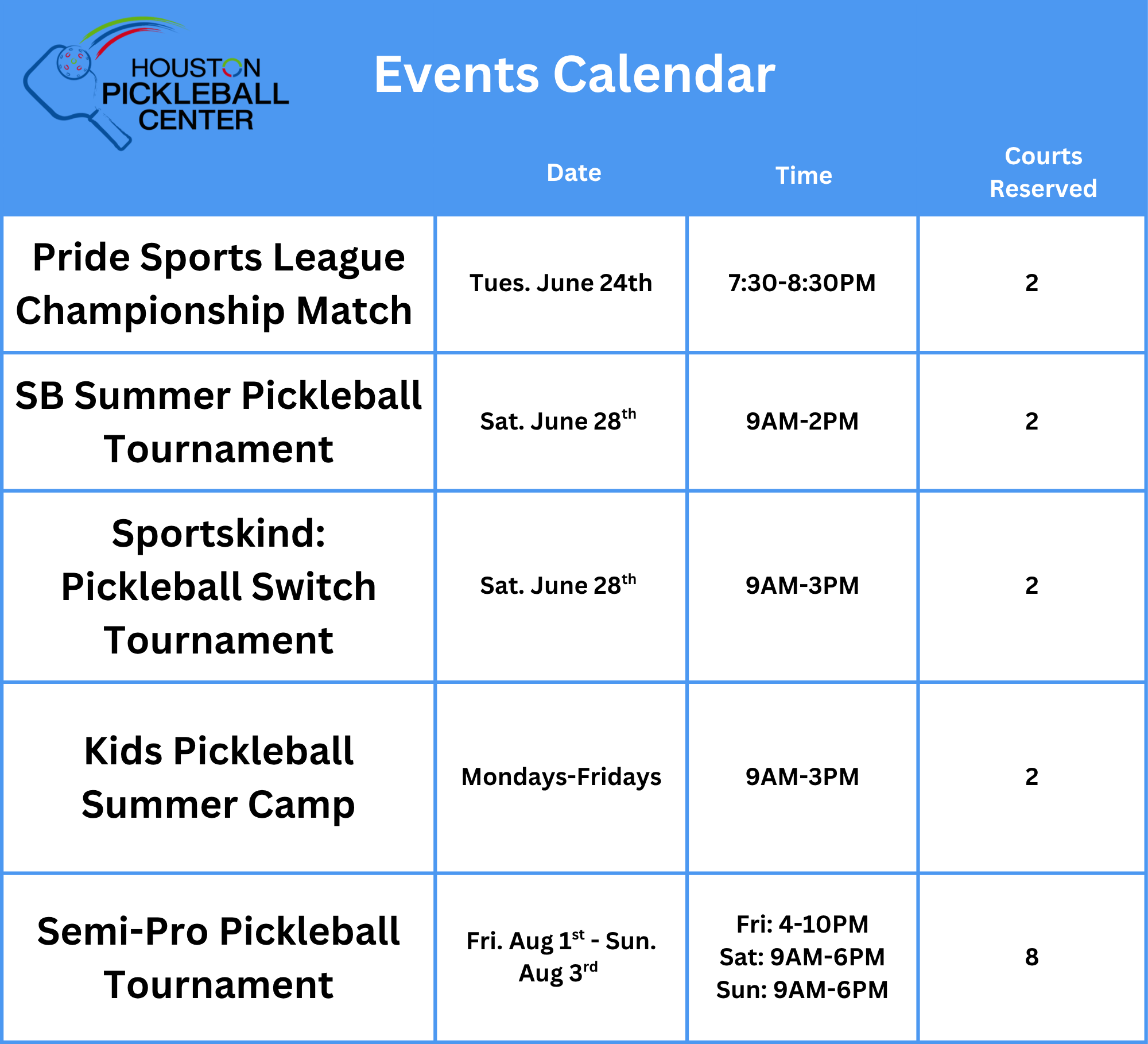 HOUSTON PICKLEBALL CENTER

Events Calendar

| | Date | Time | Courts Reserved |
|---|---|---|---|
| Pride Sports League Championship Match | Tues. June 24th | 7:30-8:30PM | 2 |
| SB Summer Pickleball Tournament | Sat. June 28$^{th}$ | 9AM-2PM | 2 |
| Sportskind: Pickleball Switch Tournament | Sat. June 28$^{th}$ | 9AM-3PM | 2 |
| Kids Pickleball Summer Camp | Mondays-Fridays | 9AM-3PM | 2 |
| Semi-Pro Pickleball Tournament | Fri. Aug 1$^{st}$ - Sun. Aug 3$^{rd}$ | Fri: 4-10PM Sat: 9AM-6PM Sun: 9AM-6PM | 8 |